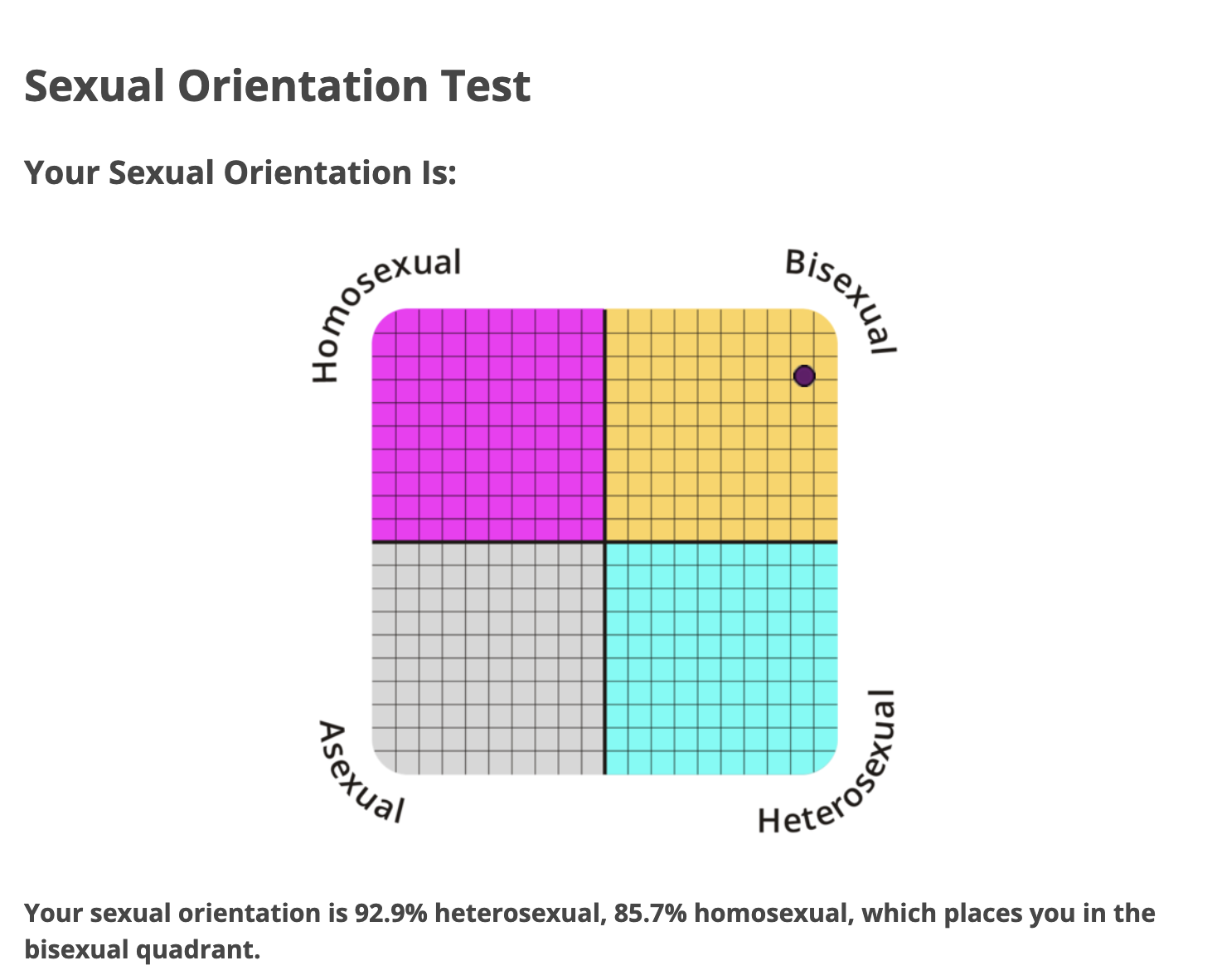 Sexual Orientation Test

Your Sexual Orientation Is:

Homosexual

Bisexual

Asexual

Heterosexual

Your sexual orientation is 92.9% heterosexual, 85.7% homosexual, which places you in the bisexual quadrant.